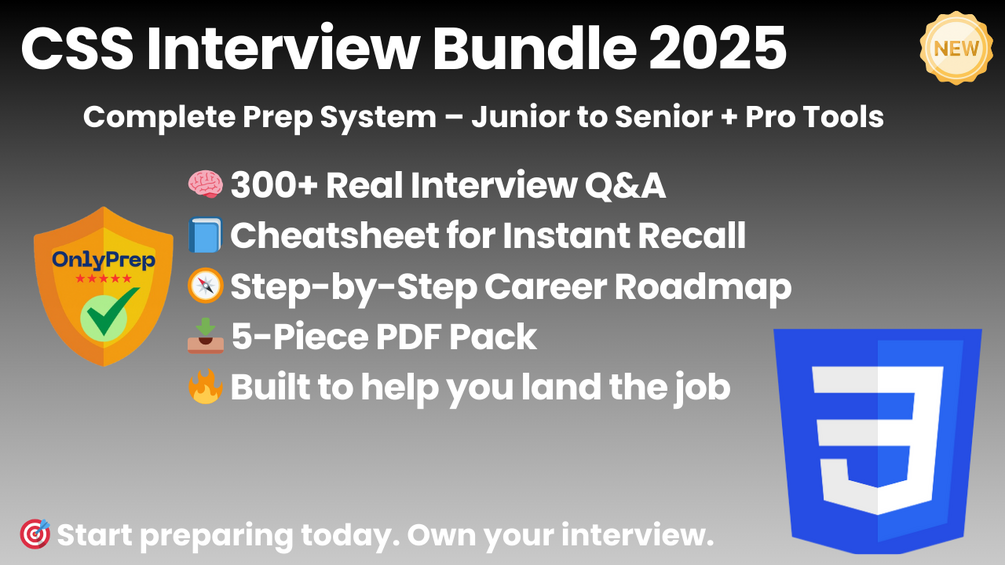 CSS Interview Bundle 2025

NEW

Complete Prep System – Junior to Senior + Pro Tools

OnlyPrep
★★★★★

🧠 300+ Real Interview Q&A
📘 Cheatsheet for Instant Recall
🧭 Step-by-Step Career Roadmap
📥 5-Piece PDF Pack
🔥 Built to help you land the job

3

🎯 Start preparing today. Own your interview.